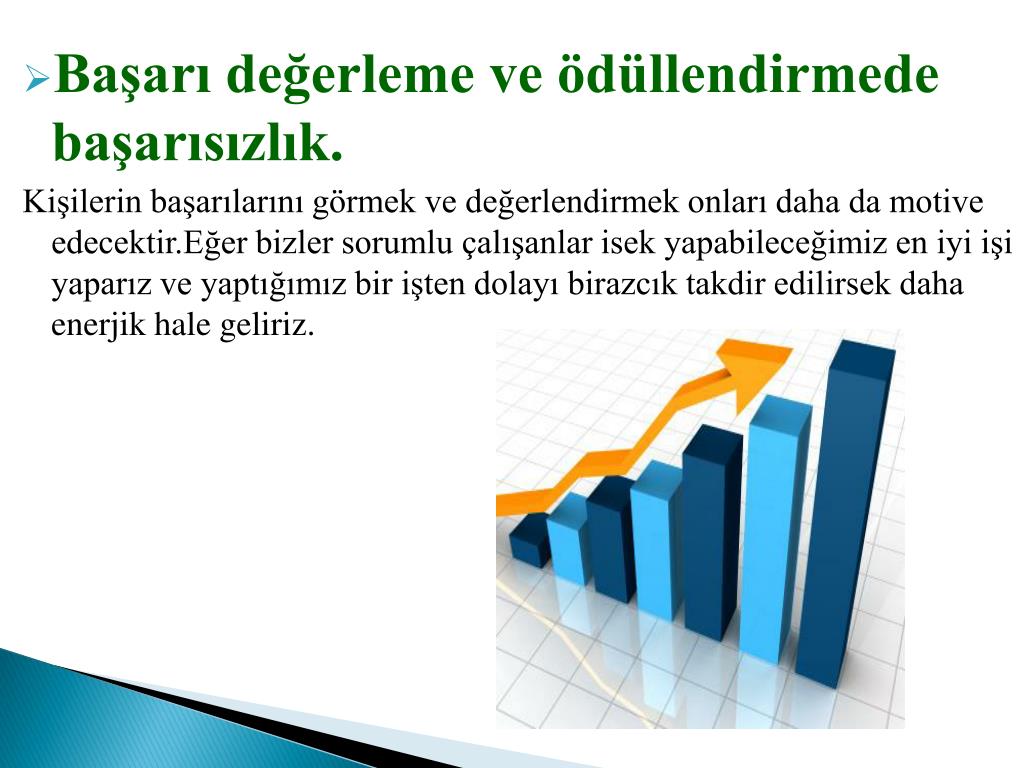 Başarı değerleme ve ödüllendirmede başarısızlık.

Kişilerin başarılarını görmek ve değerlendirmek onları daha da motive edecektir.Eğer bizler sorumlu çalışanlar isek yapabileceğimiz en iyi işi yaparız ve yaptığımız bir işten dolayı birazcık takdir edilirsek daha enerjik hale geliriz.